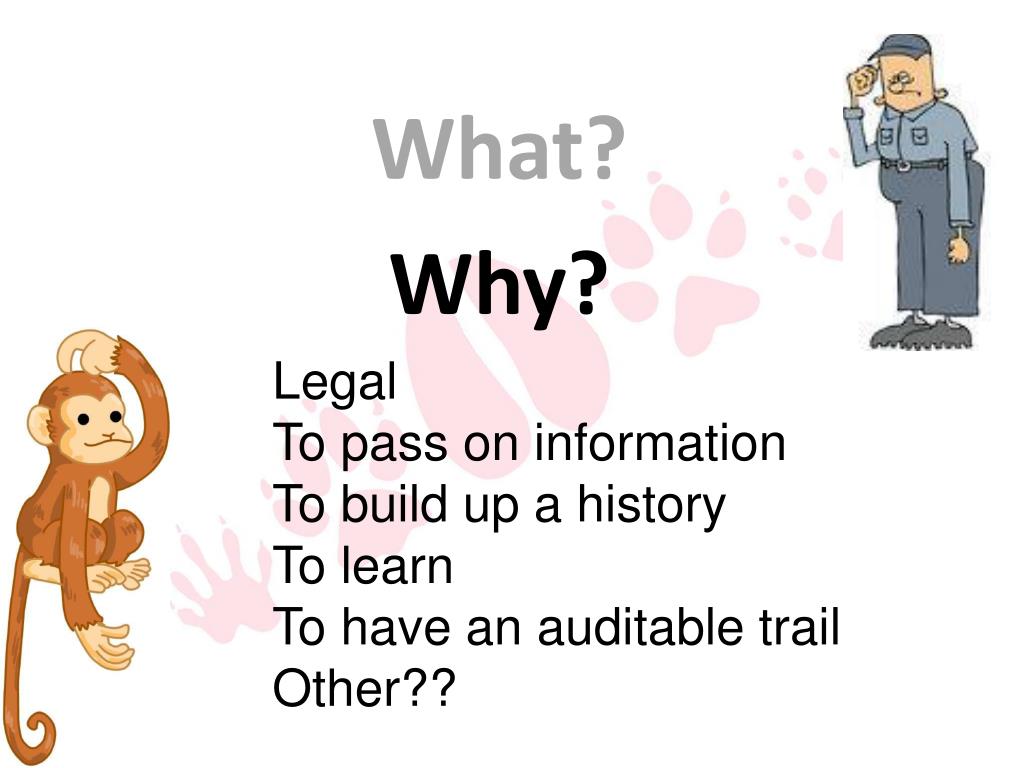 What?

Why?

Legal
To pass on information
To build up a history
To learn
To have an auditable trail
Other??